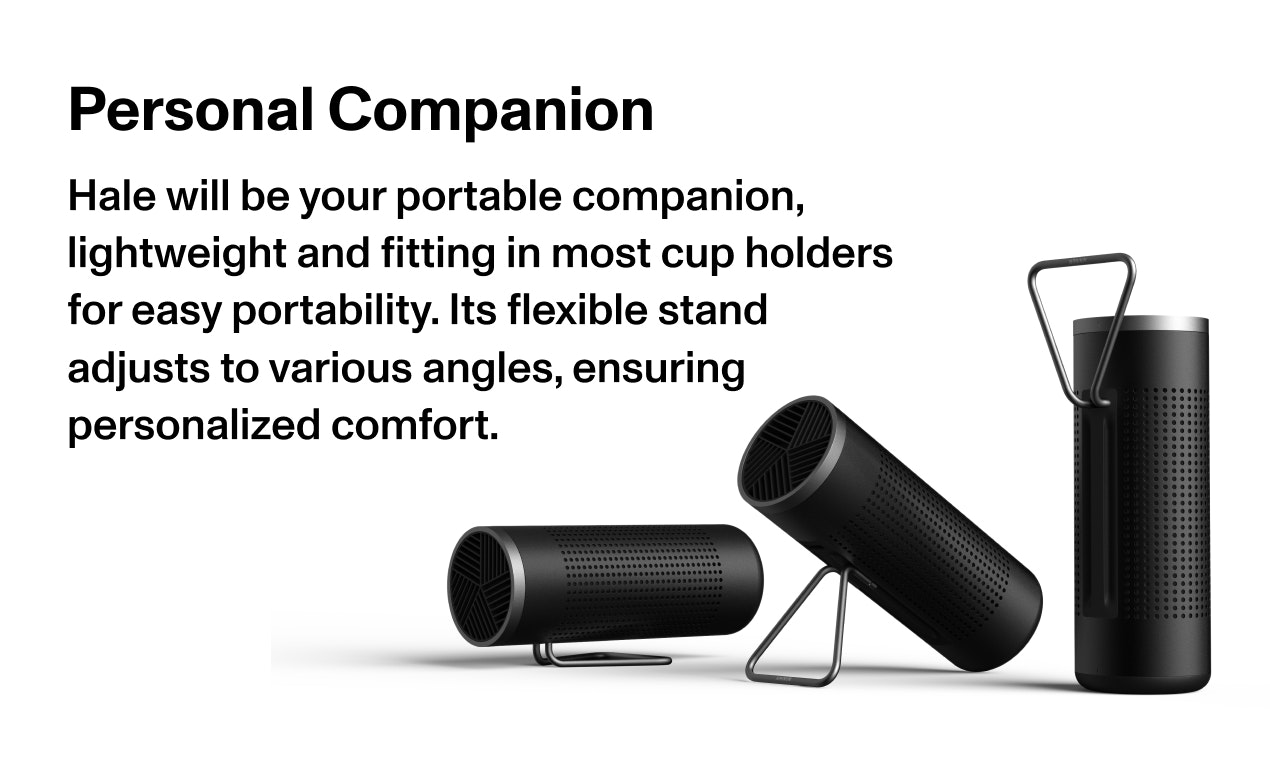 Personal Companion

Hale will be your portable companion, lightweight and fitting in most cup holders for easy portability. Its flexible stand adjusts to various angles, ensuring personalized comfort.